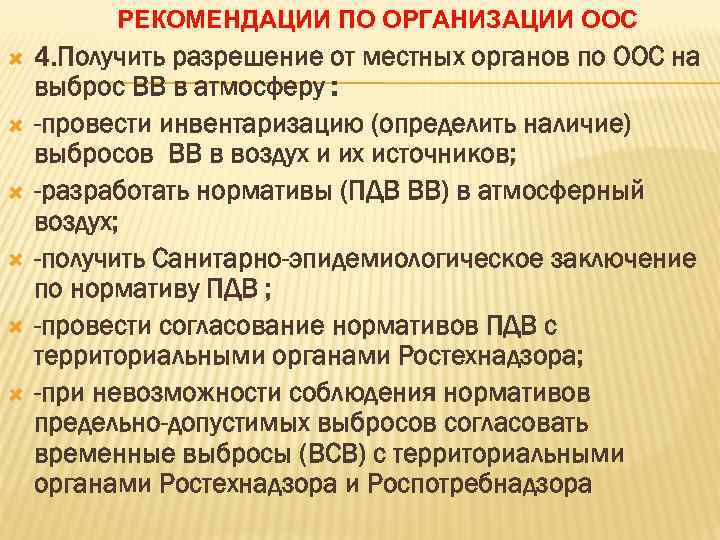 РЕКОМЕНДАЦИИ ПО ОРГАНИЗАЦИИ ООС

4.Получить разрешение от местных органов по ООС на выброс ВВ в атмосферу :

-провести инвентаризацию (определить наличие) выбросов ВВ в воздух и их источников;

-разработать нормативы (ПДВ ВВ) в атмосферный воздух;

-получить Санитарно-эпидемиологическое заключение по нормативу ПДВ ;

-провести согласование нормативов ПДВ с территориальными органами Ростехнадзора;

-при невозможности соблюдения нормативов предельно-допустимых выбросов согласовать временные выбросы (ВСВ) с территориальными органами Ростехнадзора и Роспотребнадзора